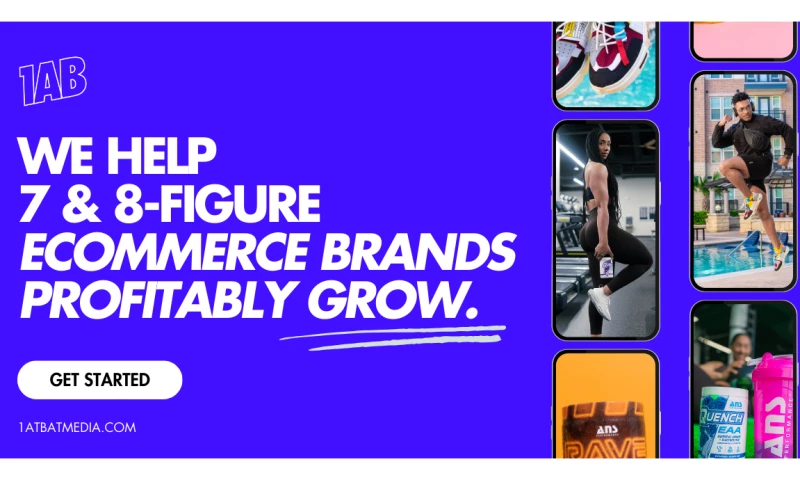 1AB

WE HELP
7 & 8-FIGURE
ECOMMERCE BRANDS
PROFITABLY GROW.

GET STARTED

1ATBATMEDIA.COM

ANS

RAVE

ANS

QUENCH
EAA

ANS